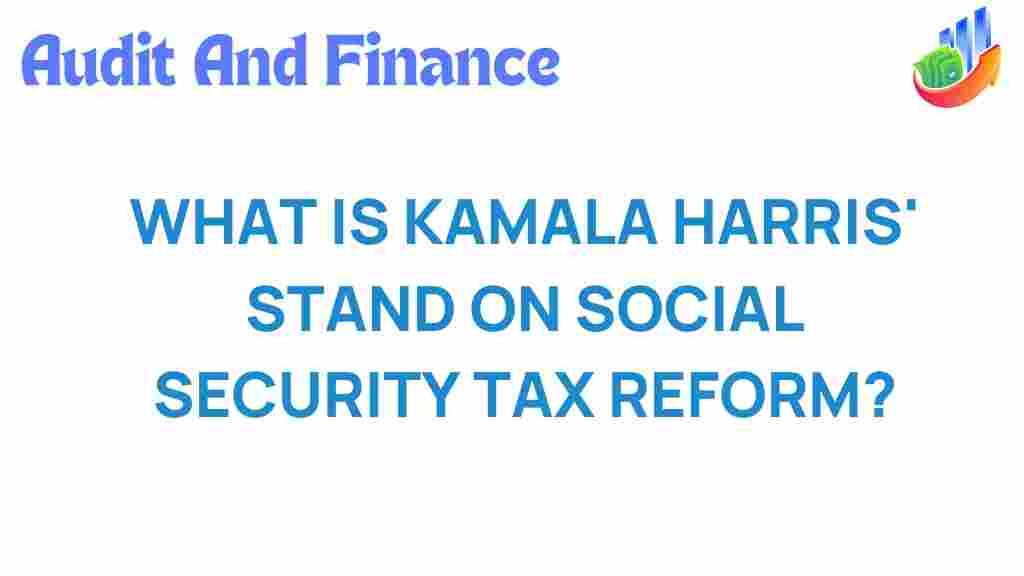 Audit And Finance

WHAT IS KAMALA HARRIS' STAND ON SOCIAL SECURITY TAX REFORM?